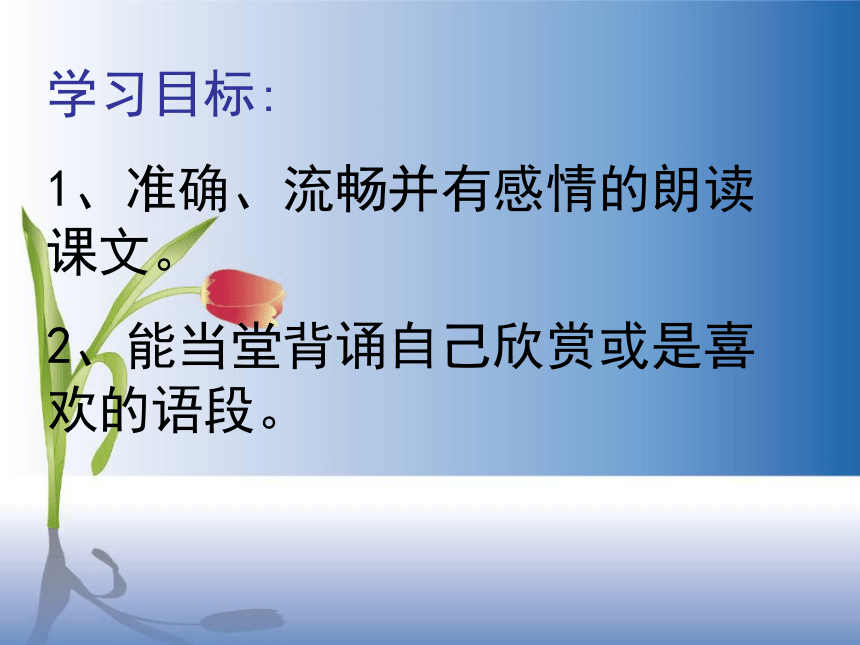 学习目标:

1、准确、流畅并有感情的朗读课文。

2、能当堂背诵自己欣赏或是喜欢的语段。